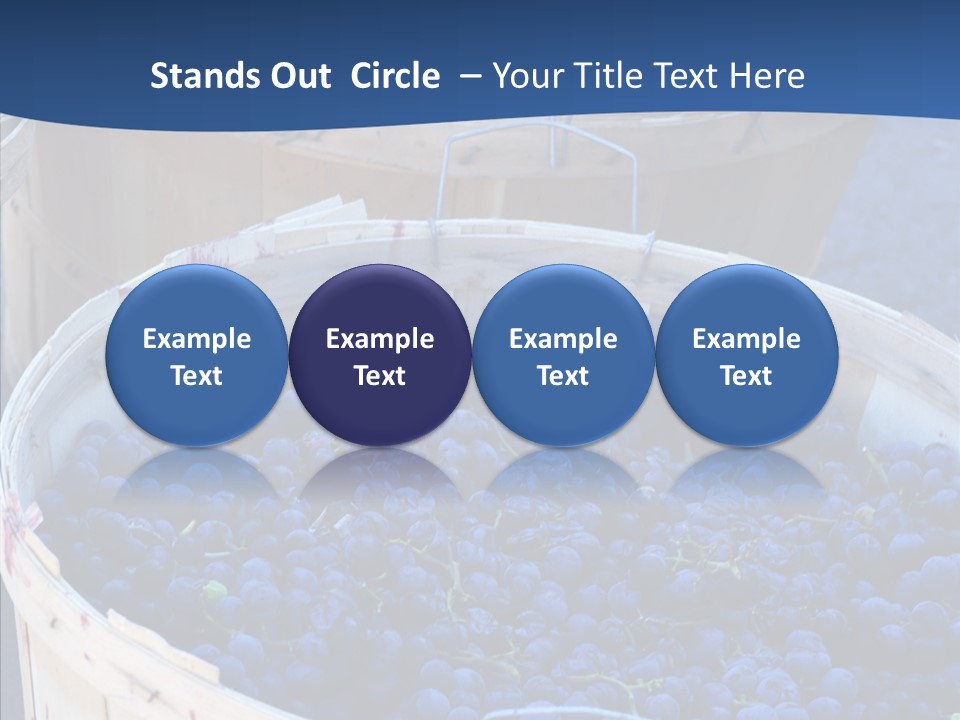 Stands Out Circle – Your Title Text Here

Example Text

Example Text

Example Text

Example Text